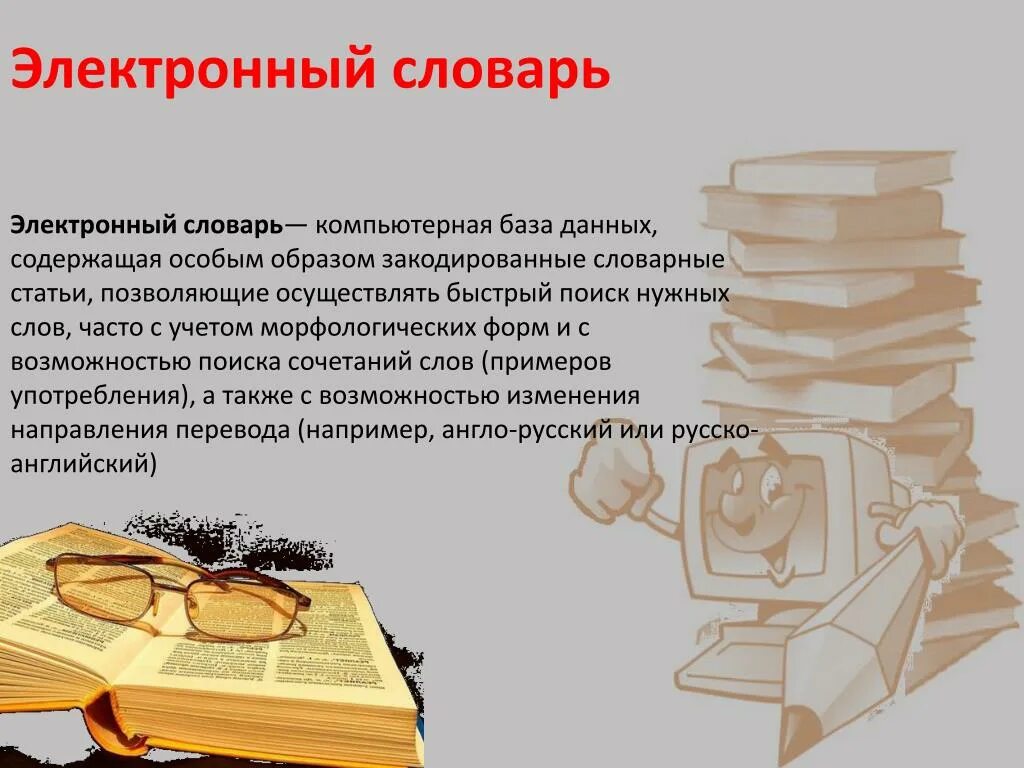 Электронный словарь

Электронный словарь— компьютерная база данных, содержащая особым образом закодированные словарные статьи, позволяющие осуществлять быстрый поиск нужных слов, часто с учетом морфологических форм и с возможностью поиска сочетаний слов (примеров употребления), а также с возможностью изменения направления перевода (например, англо-русский или русско-английский)